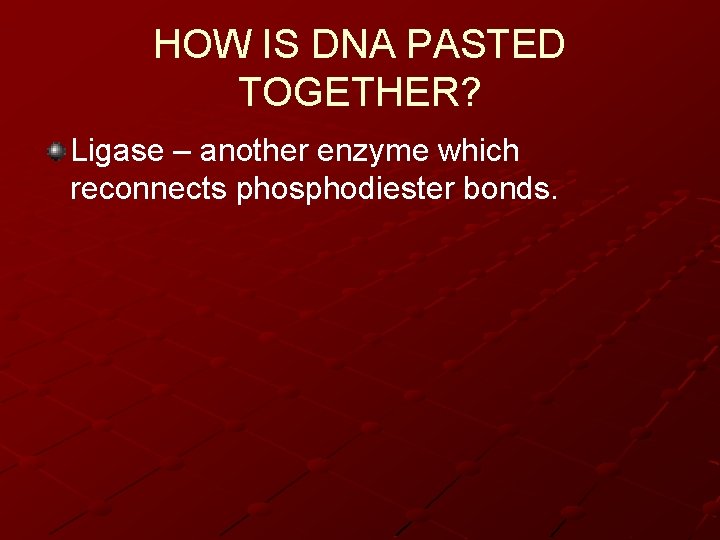 HOW IS DNA PASTED TOGETHER?

Ligase – another enzyme which reconnects phosphodiester bonds.